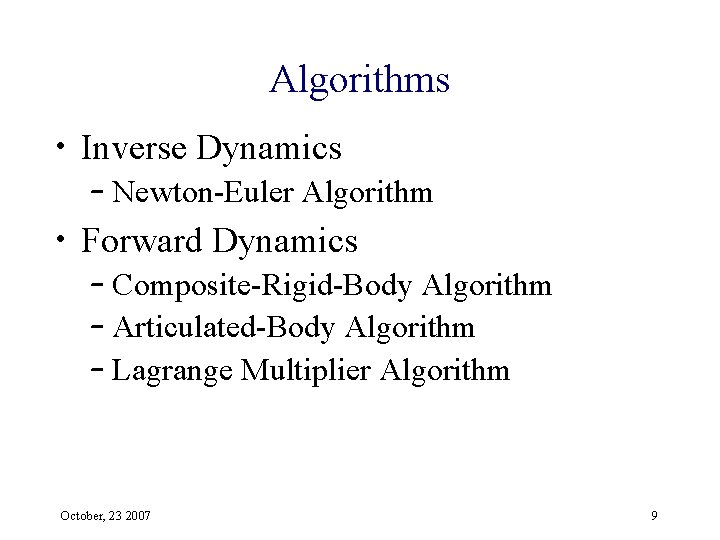 Algorithms

• Inverse Dynamics
– Newton-Euler Algorithm

• Forward Dynamics
– Composite-Rigid-Body Algorithm
– Articulated-Body Algorithm
– Lagrange Multiplier Algorithm

October, 23 2007

9